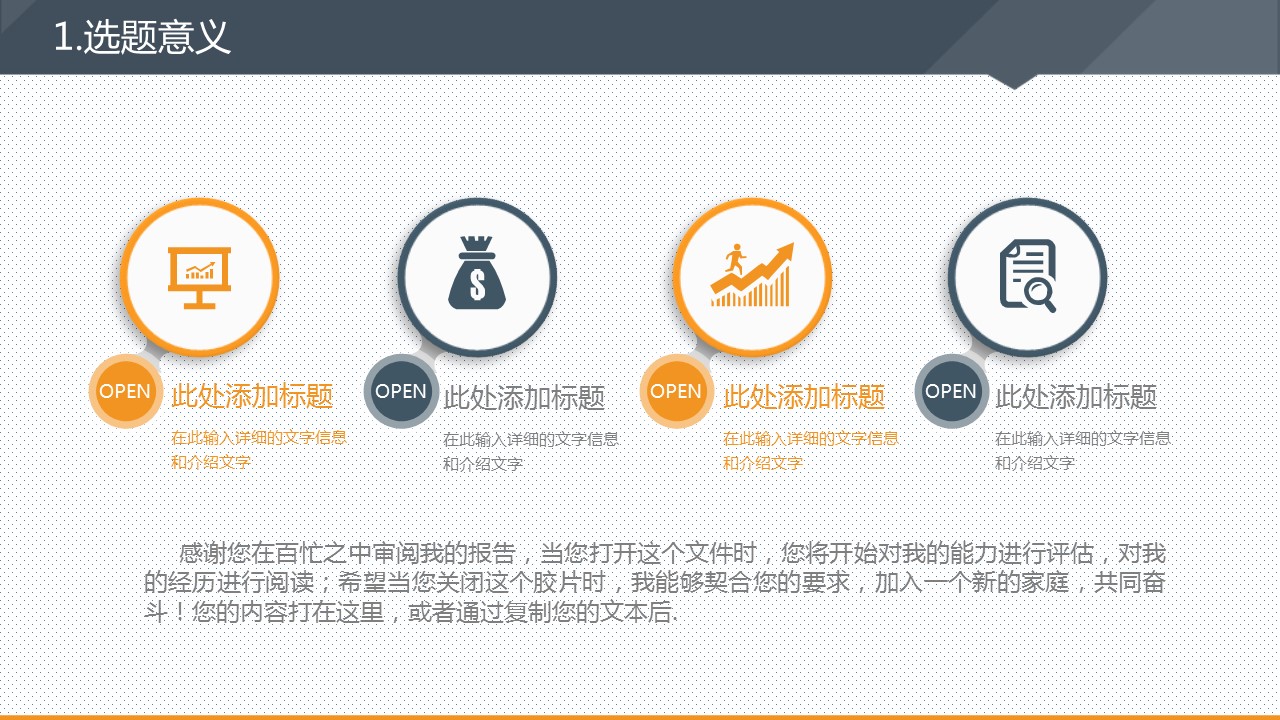 1.选题意义

$

OPEN
此处添加标题
在此输入详细的文字信息和介绍文字

OPEN
此处添加标题
在此输入详细的文字信息和介绍文字

OPEN
此处添加标题
在此输入详细的文字信息和介绍文字

OPEN
此处添加标题
在此输入详细的文字信息和介绍文字

感谢您在百忙之中审阅我的报告，当您打开这个文件时，您将开始对我的能力进行评估，对我的经历进行阅读；希望当您关闭这个胶片时，我能够契合您的要求，加入一个新的家庭，共同奋斗！您的内容打在这里，或者通过复制您的文本后.